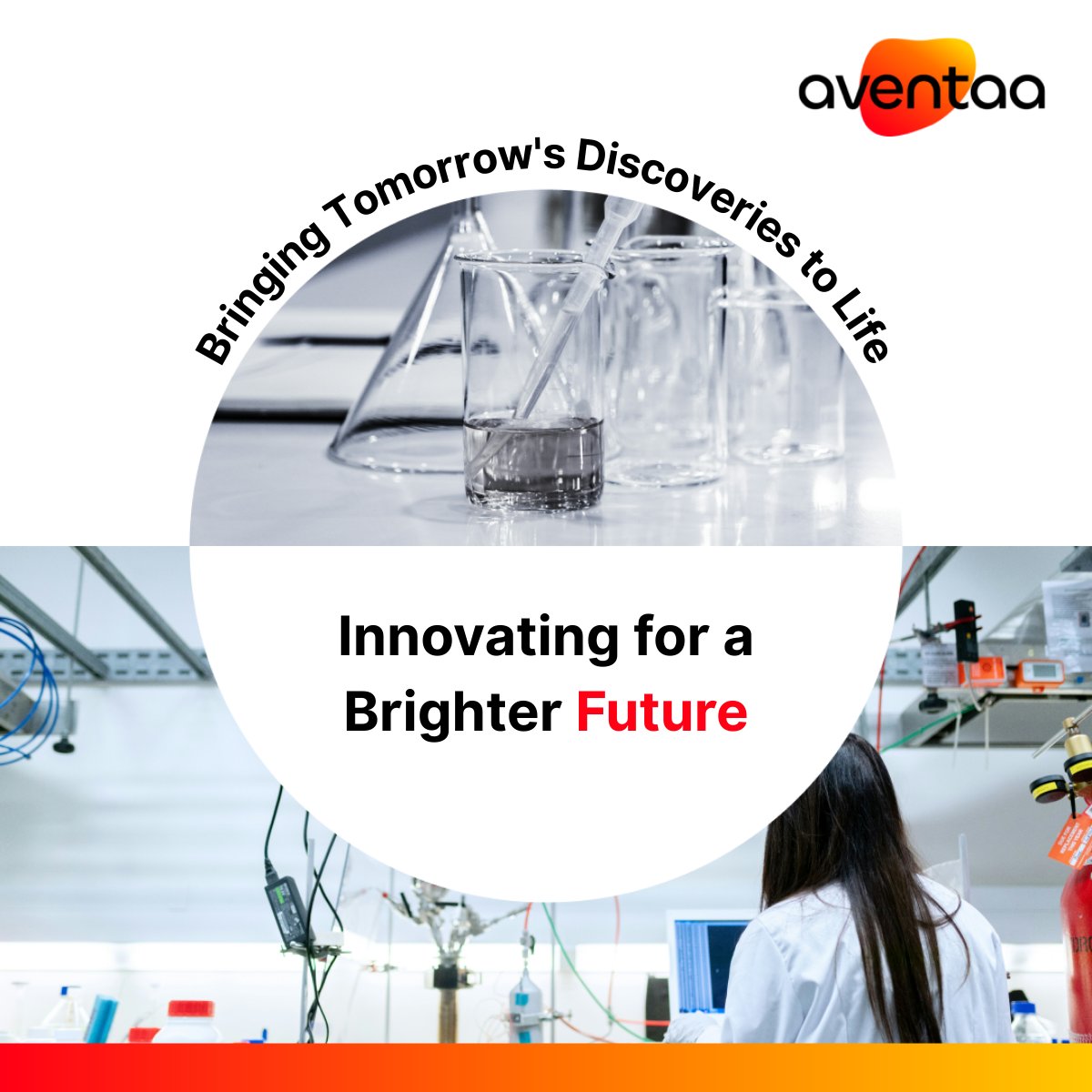 aventaa

Bringing Tomorrow's Discoveries to Life

Innovating for a Brighter Future